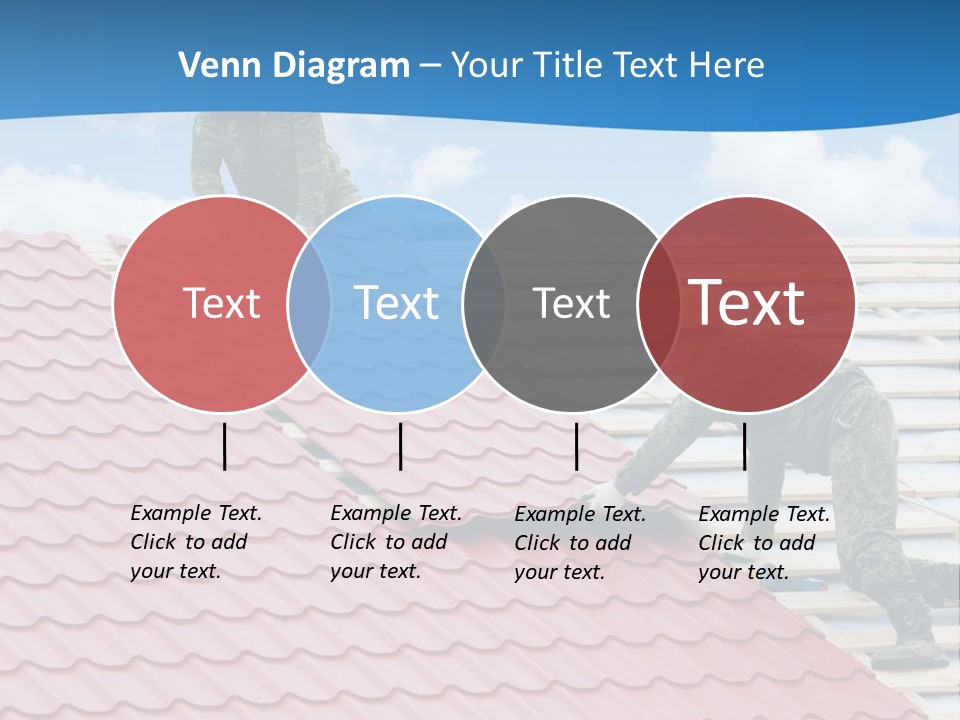 Venn Diagram – Your Title Text Here

Text

Text

Text

Text

Example Text. Click to add your text.

Example Text. Click to add your text.

Example Text. Click to add your text.

Example Text. Click to add your text.